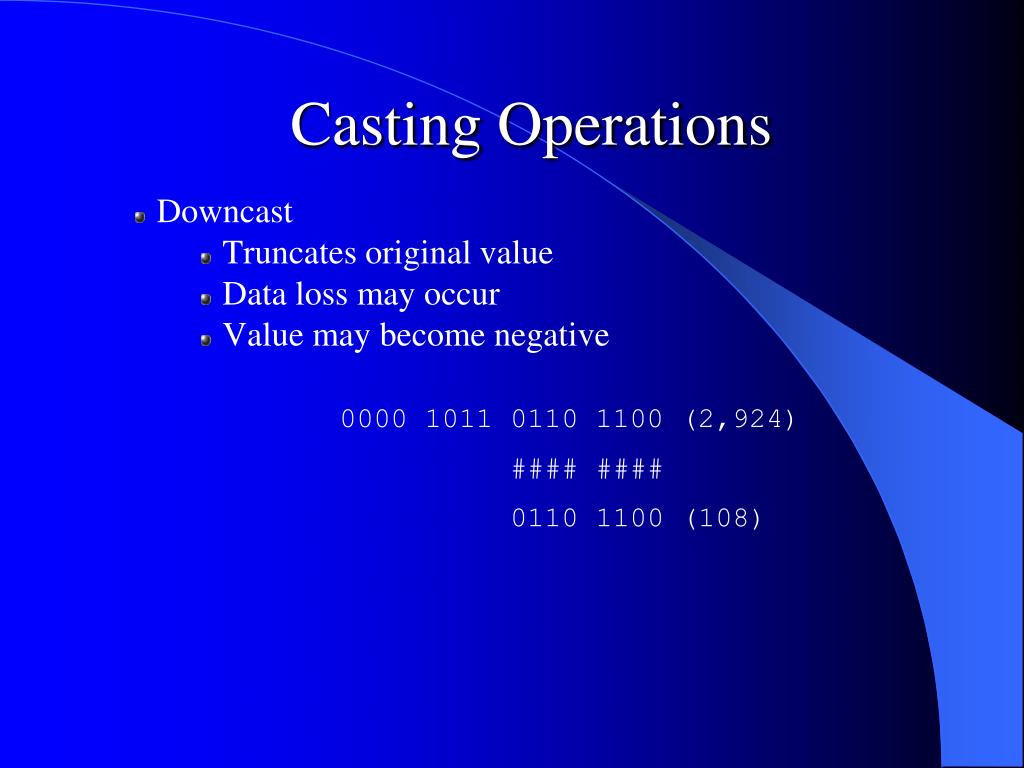 Casting Operations

Downcast

Truncates original value

Data loss may occur

Value may become negative

0000 1011 0110 1100 (2,924)

#### ####

0110 1100 (108)